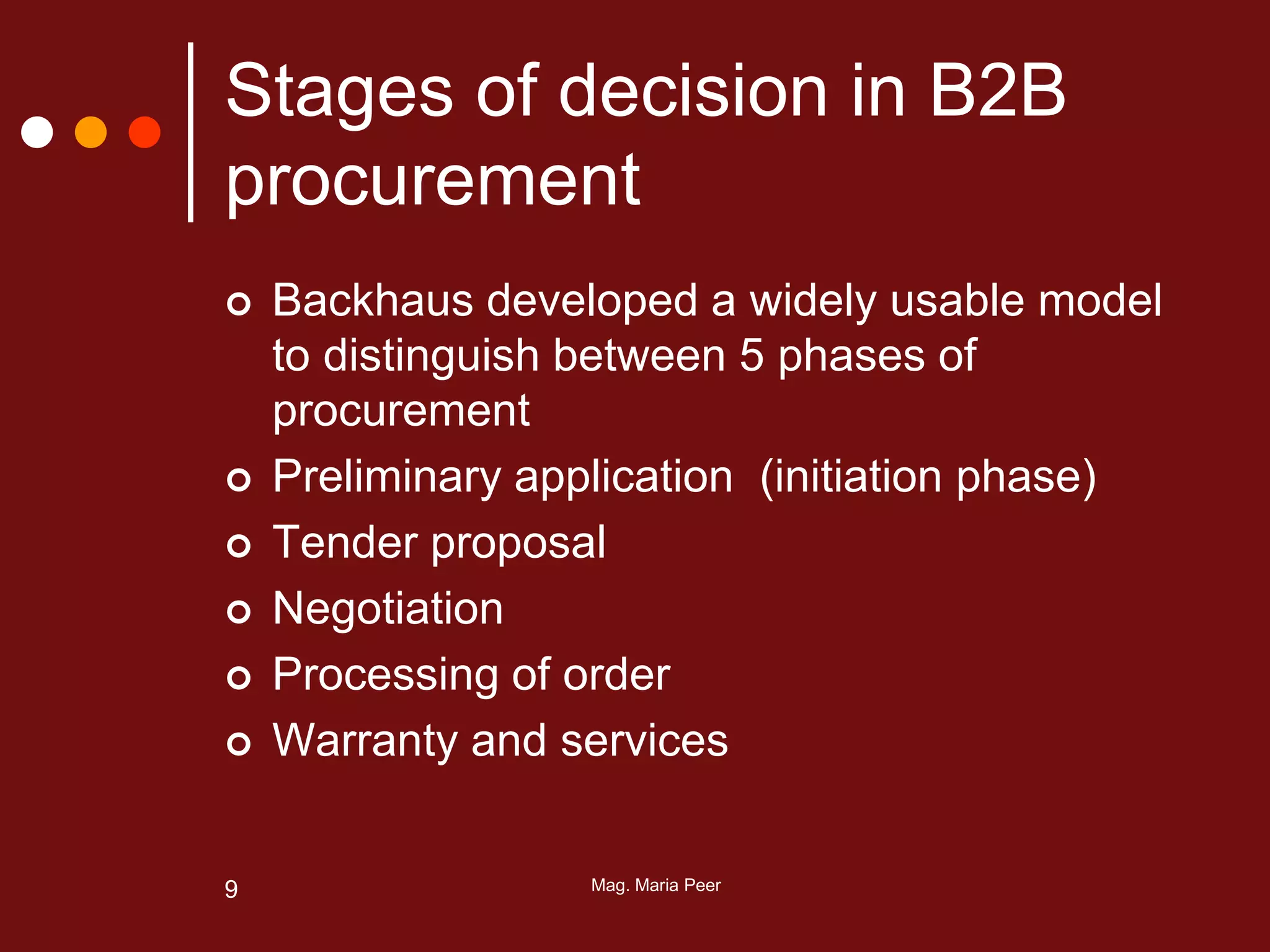 Stages of decision in B2B procurement

- Backhaus developed a widely usable model to distinguish between 5 phases of procurement
- Preliminary application  (initiation phase)
- Tender proposal
- Negotiation
- Processing of order
- Warranty and services

9

Mag. Maria Peer